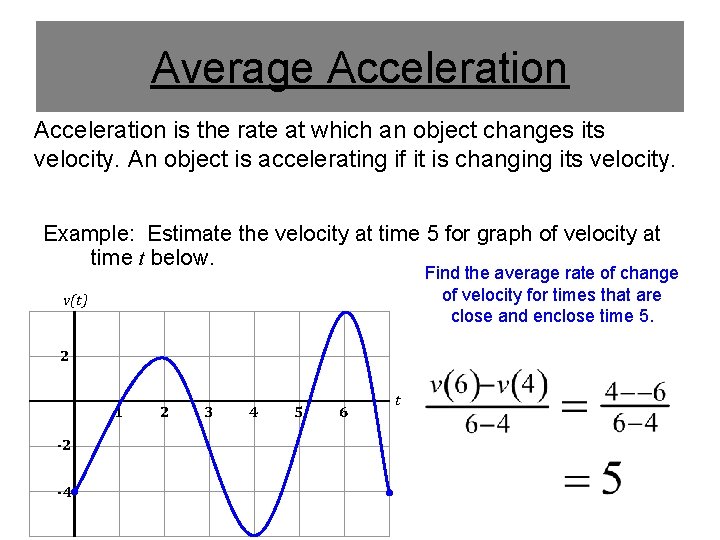 Average Acceleration

Acceleration is the rate at which an object changes its velocity. An object is accelerating if it is changing its velocity.

Example: Estimate the velocity at time 5 for graph of velocity at time $t$ below.

Find the average rate of change of velocity for times that are close and enclose time 5.

$v(t)$

2

-2

-4

1 2 3 4 5 6

$t$

$\frac{v(6)-v(4)}{6-4} = \frac{4--6}{6-4}$

$= 5$